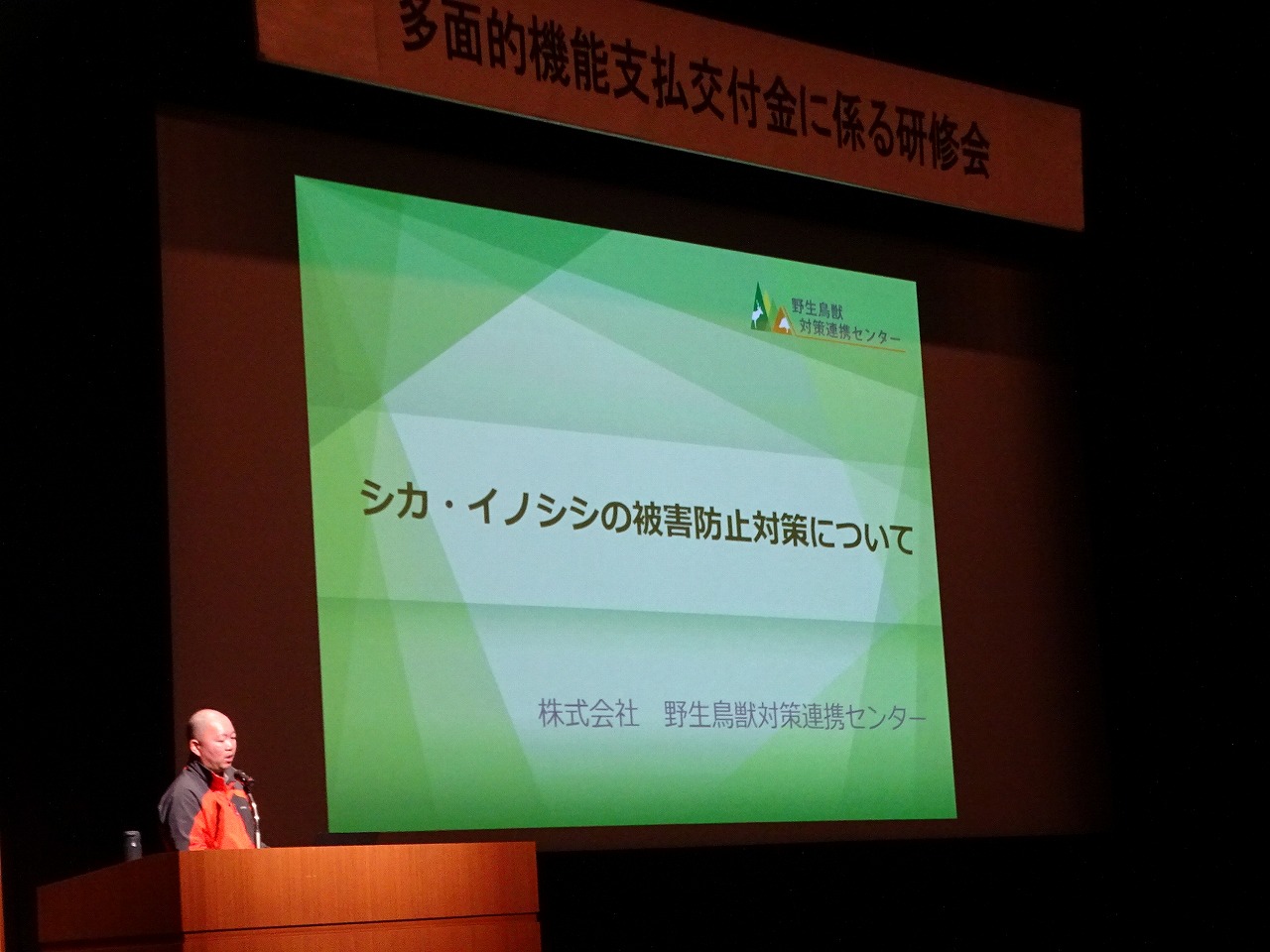 多面的機能支払交付金に係る研修会

野生鳥獣
対策連携センター

シカ・イノシシの被害防止対策について

株式会社　野生鳥獣対策連携センター